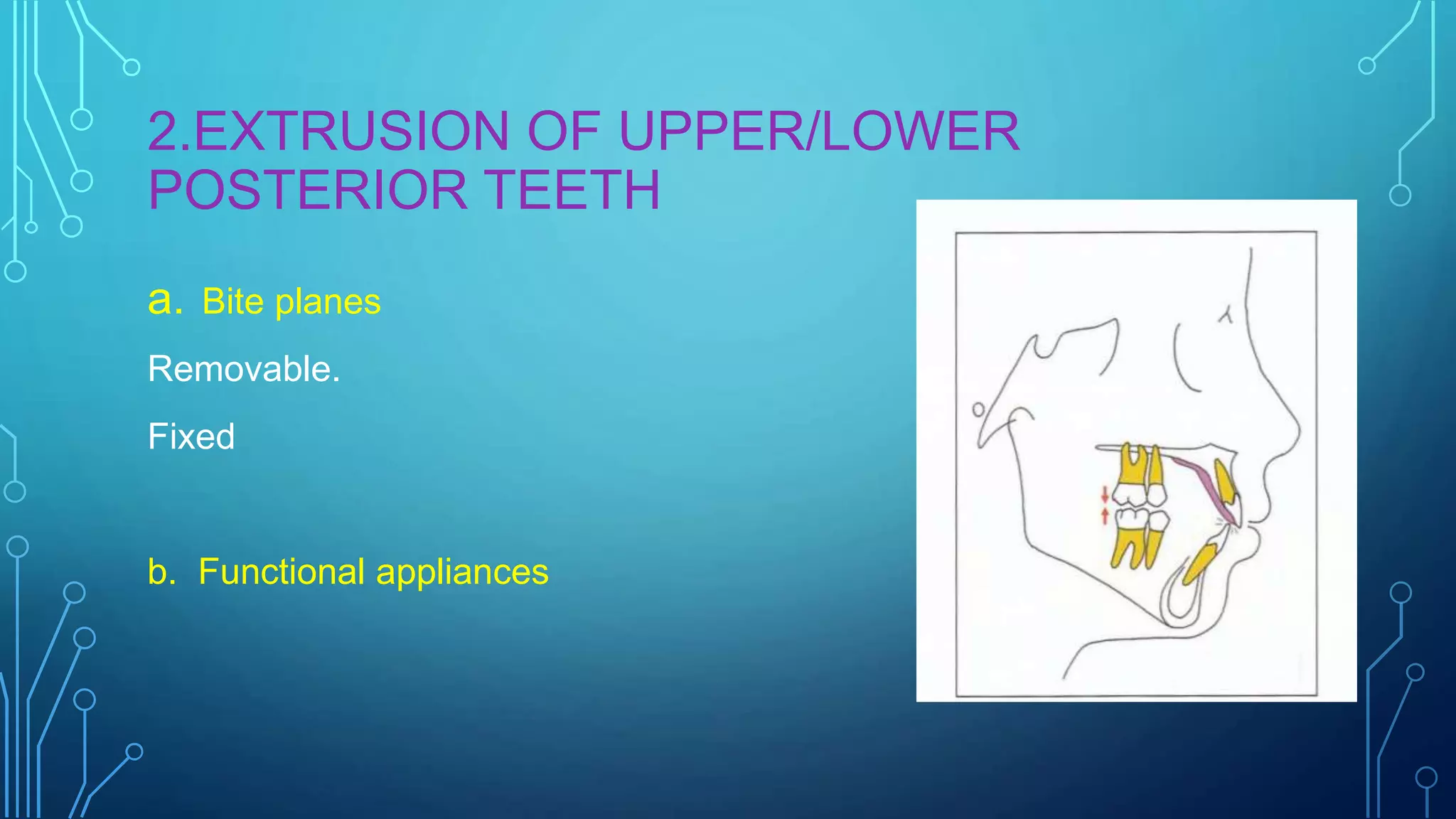 2.EXTRUSION OF UPPER/LOWER POSTERIOR TEETH

a. Bite planes

Removable.

Fixed

b. Functional appliances